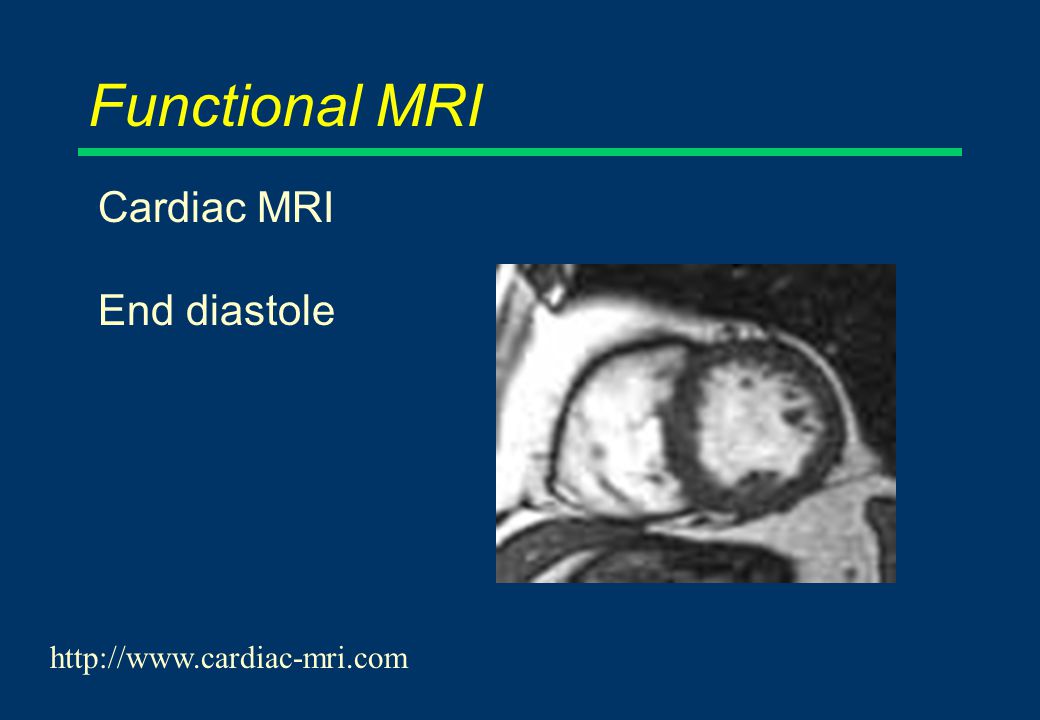 Functional MRI

Cardiac MRI

End diastole

http://www.cardiac-mri.com